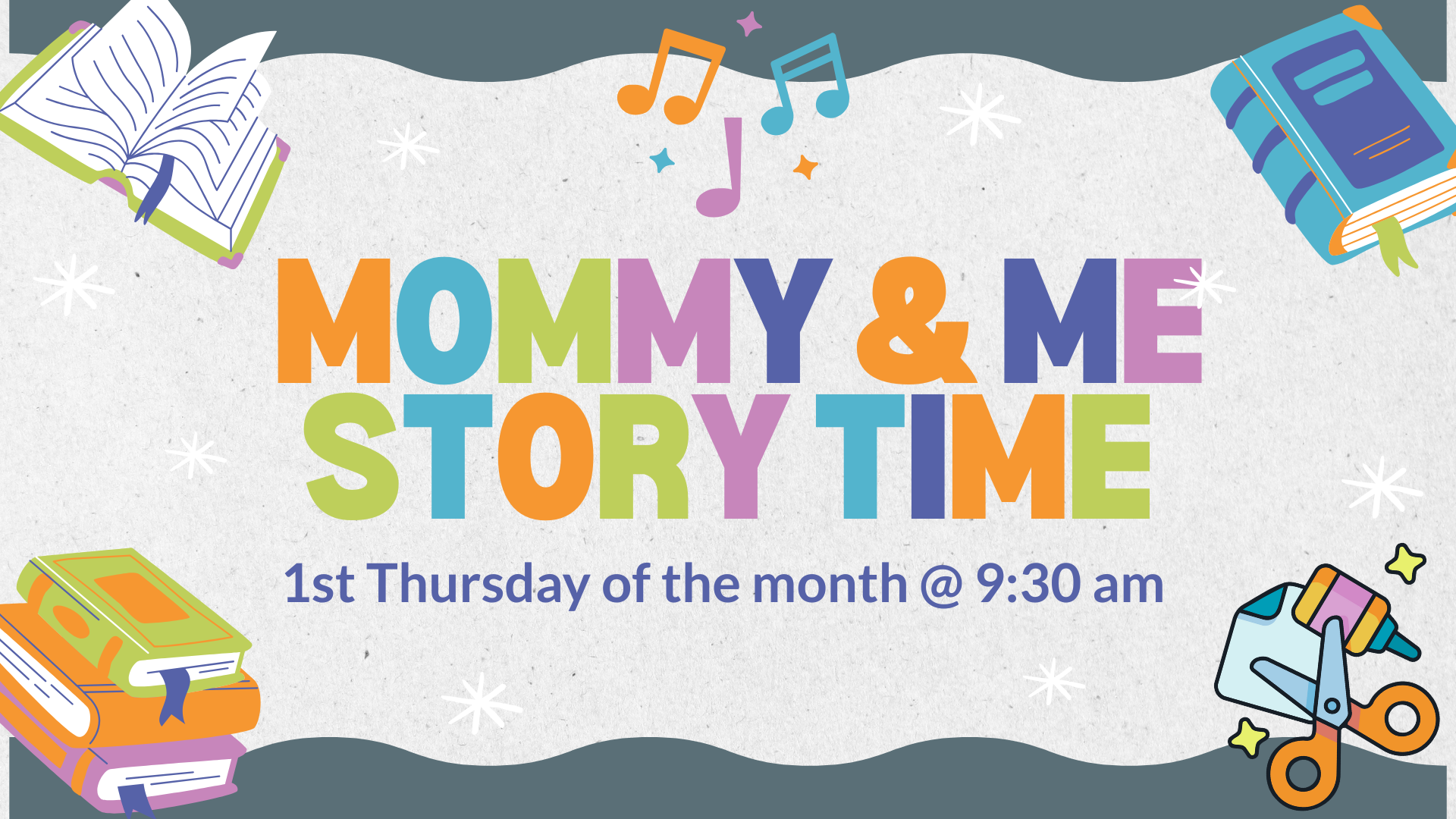 MOMMY & ME
STORY TIME

1st Thursday of the month @ 9:30 am